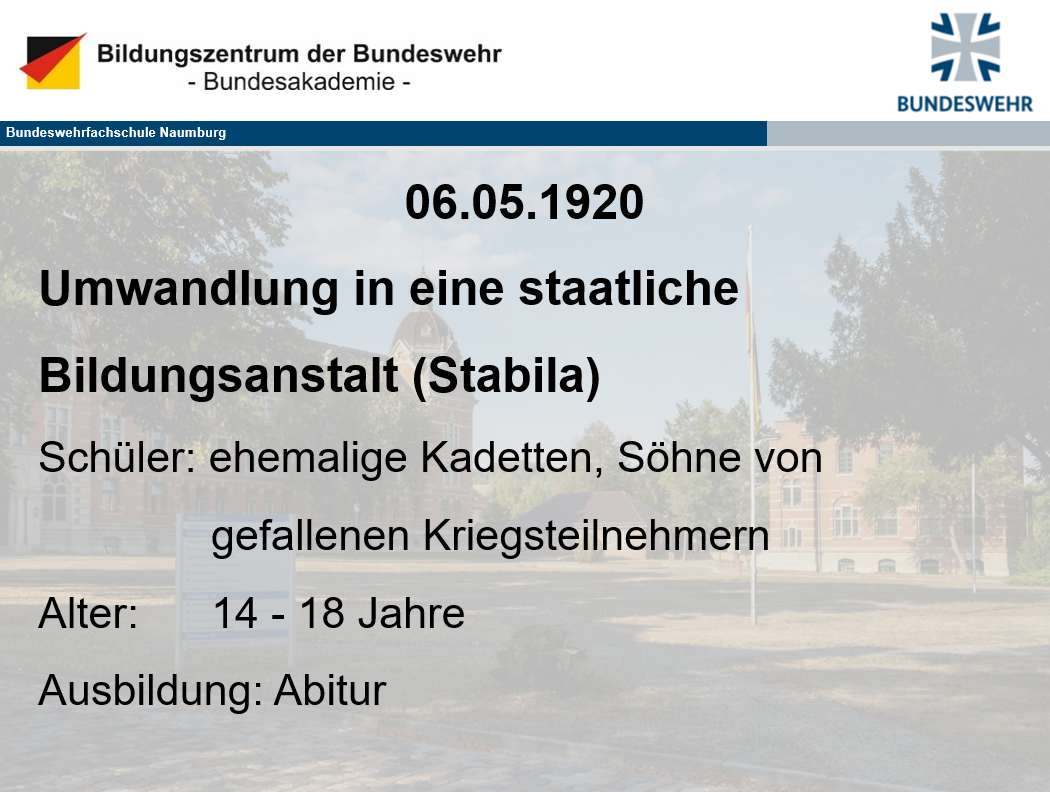 Bildungszentrum der Bundeswehr
- Bundesakademie -

BUNDESWEHR

Bundeswehrfachschule Naumburg

06.05.1920

Umwandlung in eine staatliche Bildungsanstalt (Stabila)

Schüler: ehemalige Kadetten, Söhne von gefallenen Kriegsteilnehmern

Alter: 14 - 18 Jahre

Ausbildung: Abitur